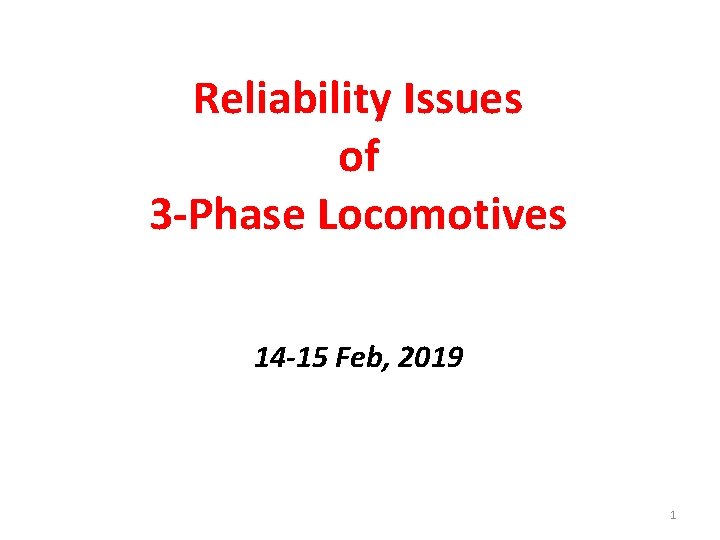 Reliability Issues
of
3-Phase Locomotives

14-15 Feb, 2019

1